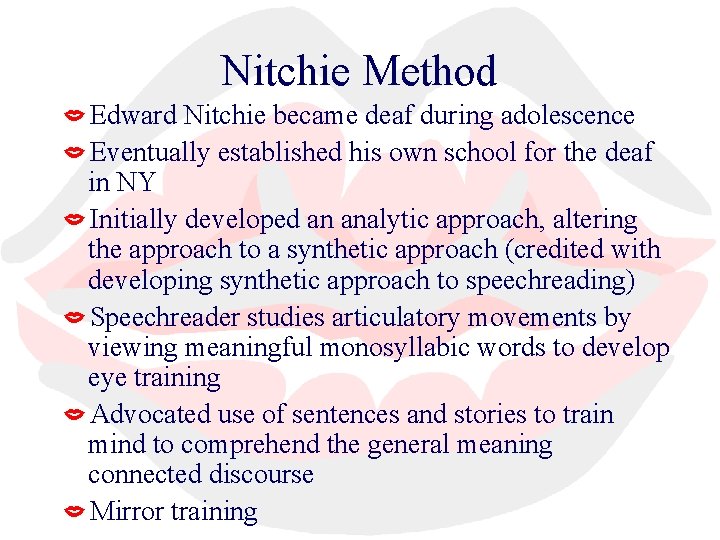 Nitchie Method

Edward Nitchie became deaf during adolescence

Eventually established his own school for the deaf in NY

Initially developed an analytic approach, altering the approach to a synthetic approach (credited with developing synthetic approach to speechreading)

Speechreader studies articulatory movements by viewing meaningful monosyllabic words to develop eye training

Advocated use of sentences and stories to train mind to comprehend the general meaning connected discourse

Mirror training